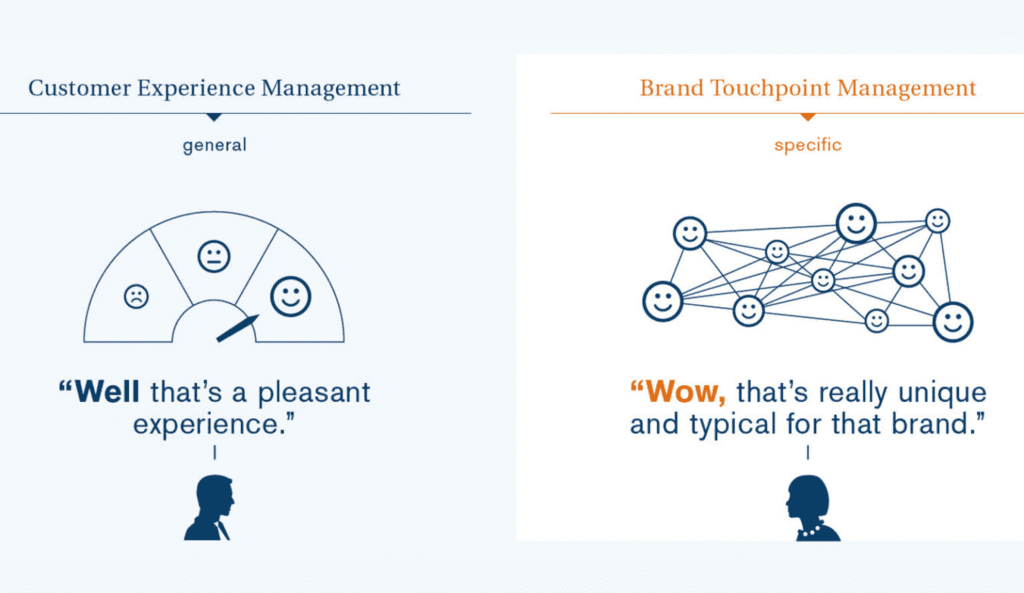 Customer Experience Management

general

“Well that’s a pleasant experience.”

Brand Touchpoint Management

specific

“Wow, that’s really unique and typical for that brand.”